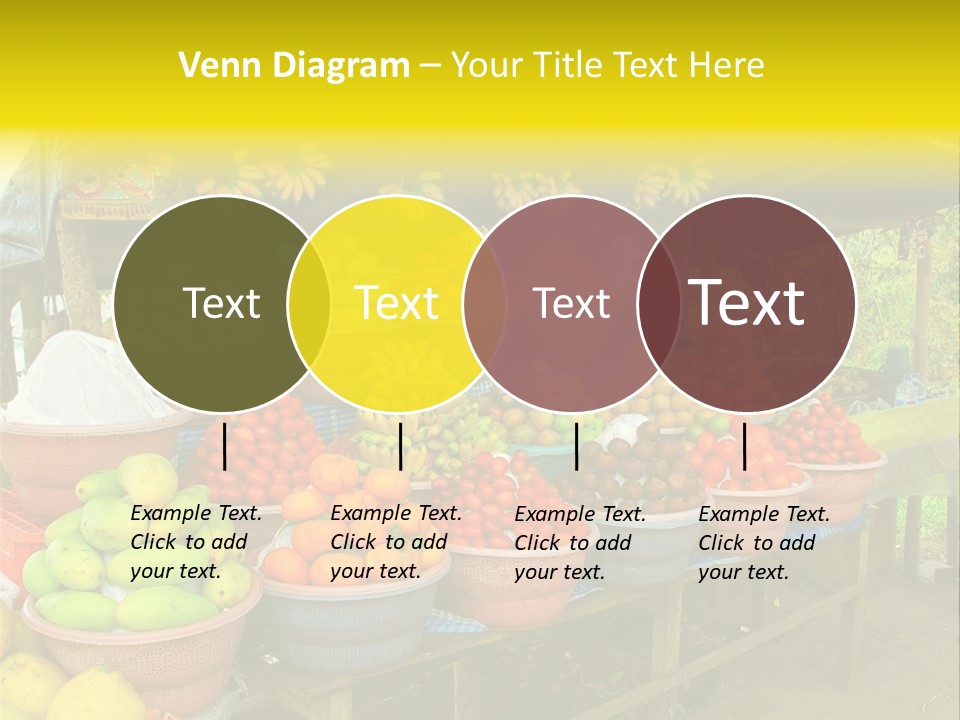 Venn Diagram – Your Title Text Here

Text

Text

Text

Text

Example Text. Click to add your text.

Example Text. Click to add your text.

Example Text. Click to add your text.

Example Text. Click to add your text.